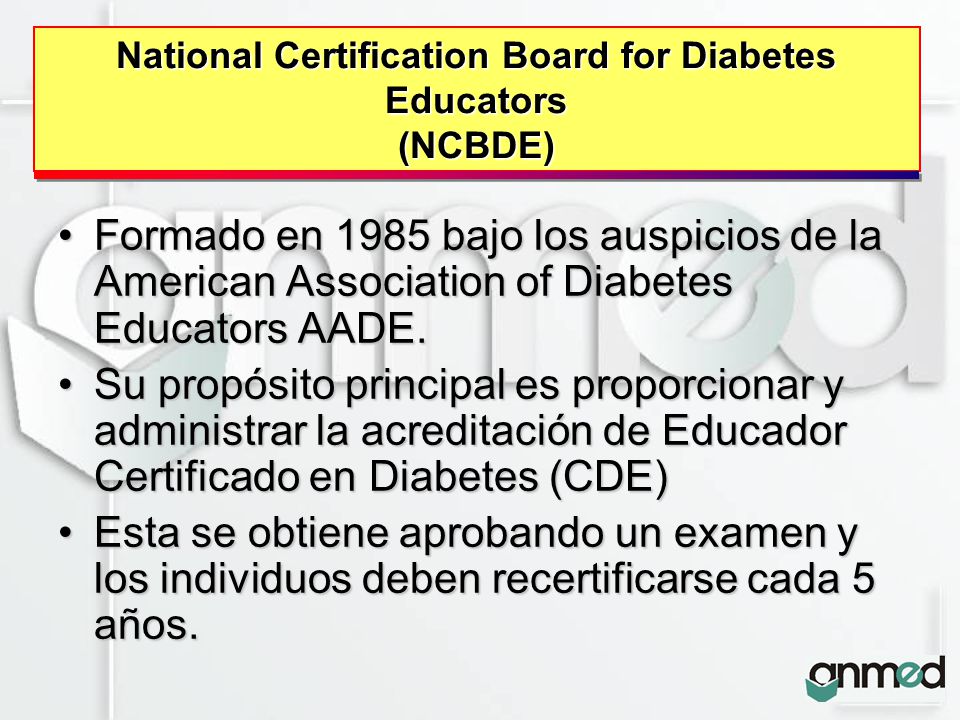 National Certification Board for Diabetes Educators
(NCBDE)

• Formado en 1985 bajo los auspicios de la American Association of Diabetes Educators AADE.
• Su propósito principal es proporcionar y administrar la acreditación de Educador Certificado en Diabetes (CDE)
• Esta se obtiene aprobando un examen y los individuos deben recertificarse cada 5 años.

anmed